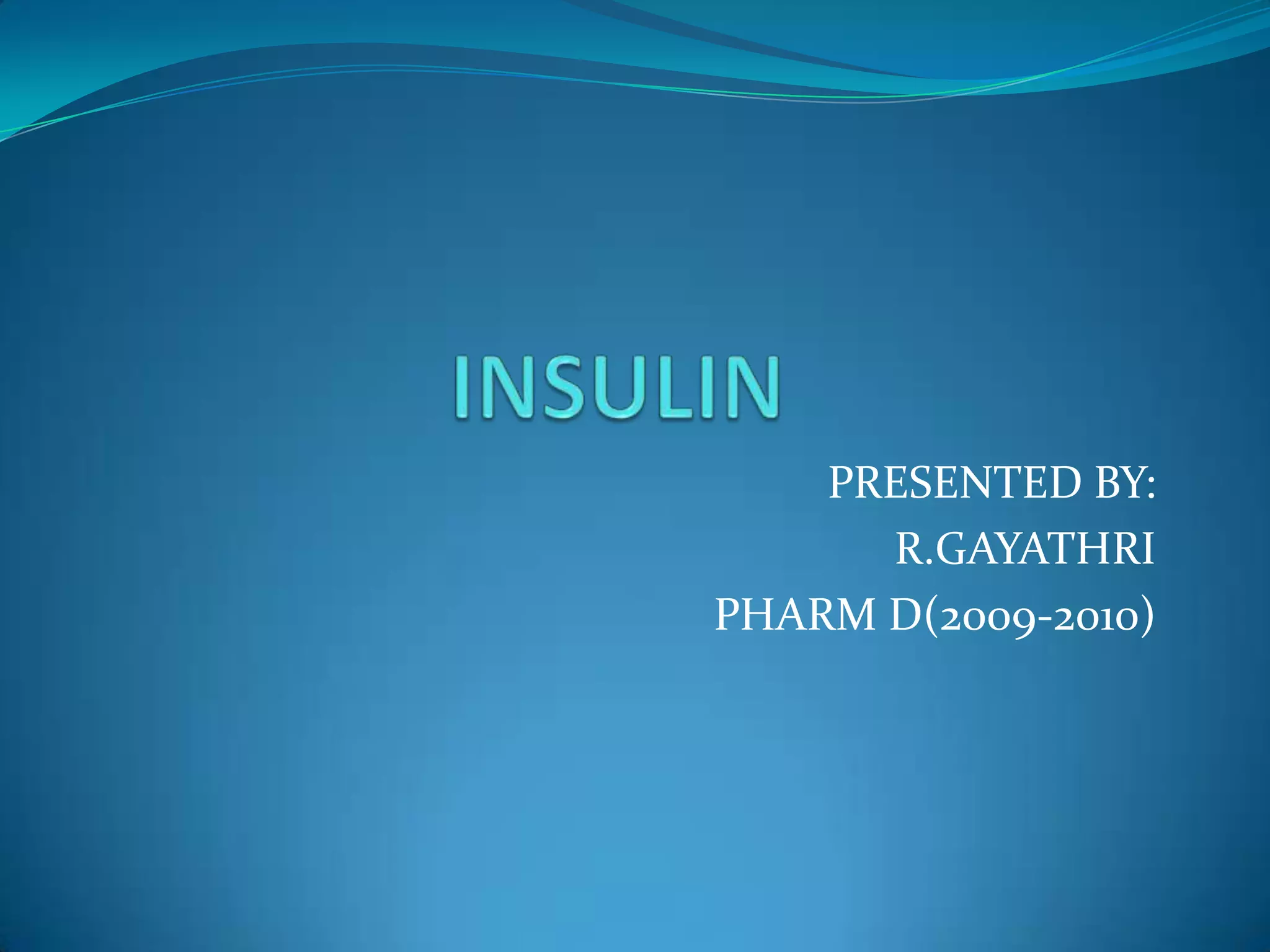 INSULIN

PRESENTED BY:
R.GAYATHRI
PHARM D(2009-2010)